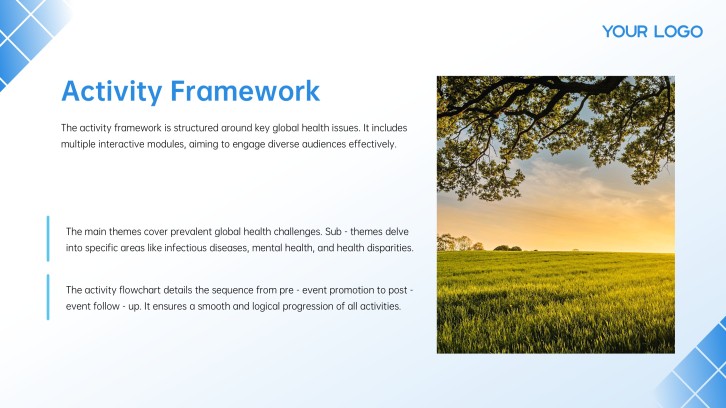 YOUR LOGO

Activity Framework

The activity framework is structured around key global health issues. It includes multiple interactive modules, aiming to engage diverse audiences effectively.

The main themes cover prevalent global health challenges. Sub - themes delve into specific areas like infectious diseases, mental health, and health disparities.

The activity flowchart details the sequence from pre - event promotion to post - event follow - up. It ensures a smooth and logical progression of all activities.